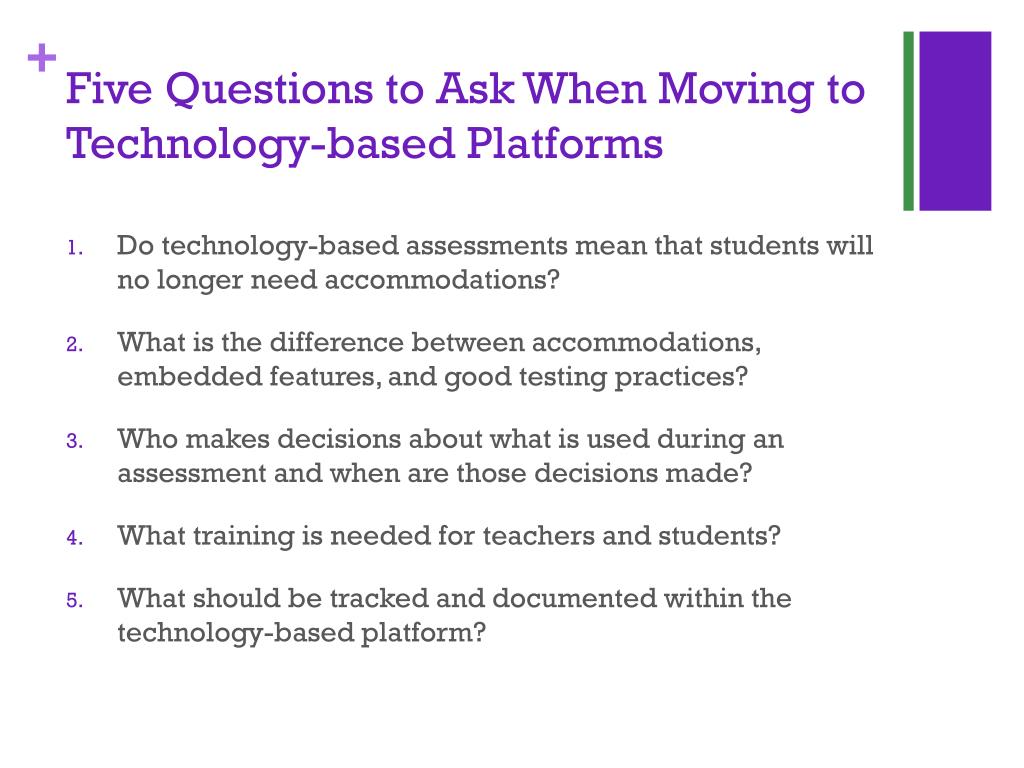 +
Five Questions to Ask When Moving to Technology-based Platforms

1. Do technology-based assessments mean that students will no longer need accommodations?

2. What is the difference between accommodations, embedded features, and good testing practices?

3. Who makes decisions about what is used during an assessment and when are those decisions made?

4. What training is needed for teachers and students?

5. What should be tracked and documented within the technology-based platform?